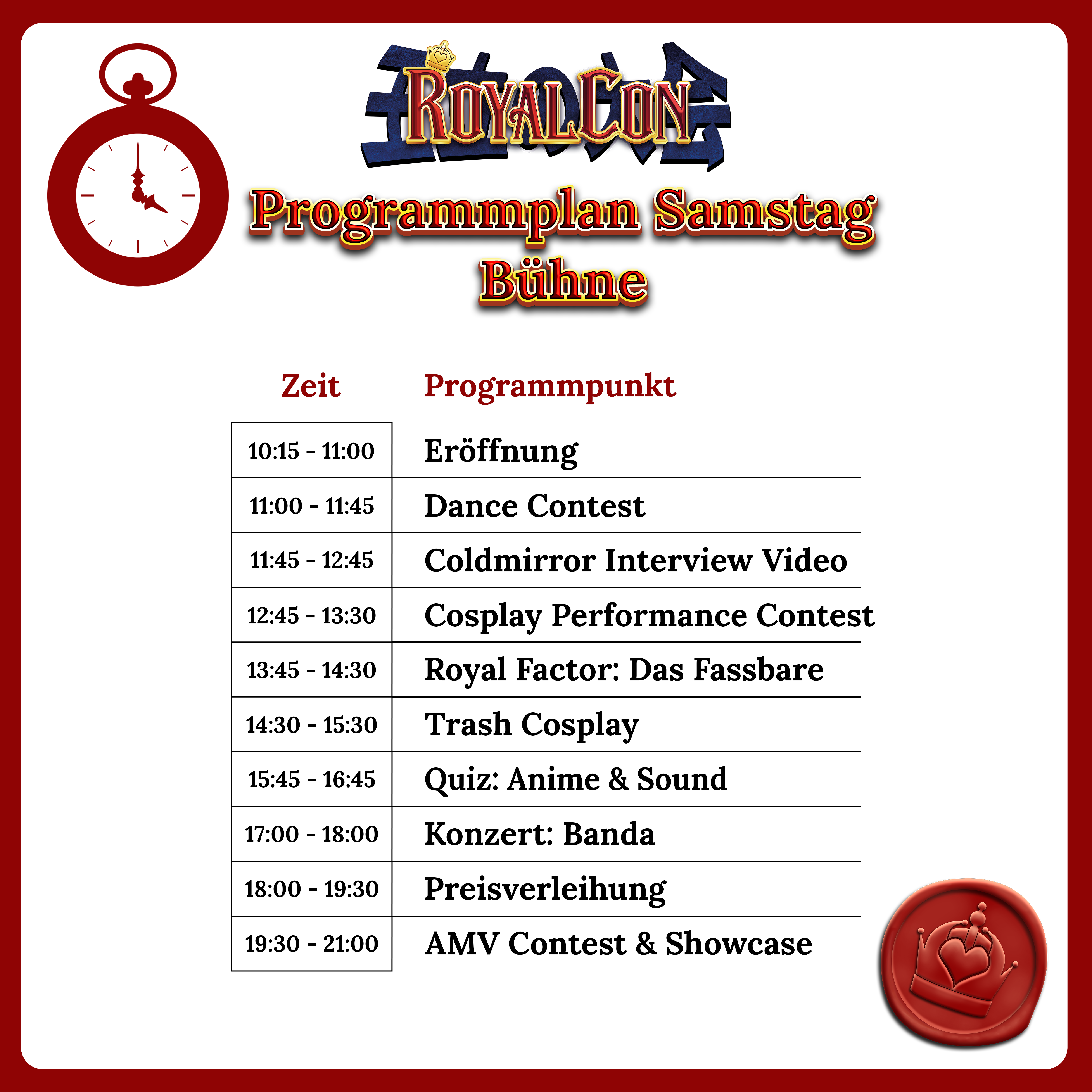 RoyalCon

Programmplan Samstag
Bühne

| Zeit | Programmpunkt |
|---|---|
| 10:15 - 11:00 | Eröffnung |
| 11:00 - 11:45 | Dance Contest |
| 11:45 - 12:45 | Coldmirror Interview Video |
| 12:45 - 13:30 | Cosplay Performance Contest |
| 13:45 - 14:30 | Royal Factor: Das Fassbare |
| 14:30 - 15:30 | Trash Cosplay |
| 15:45 - 16:45 | Quiz: Anime & Sound |
| 17:00 - 18:00 | Konzert: Banda |
| 18:00 - 19:30 | Preisverleihung |
| 19:30 - 21:00 | AMV Contest & Showcase |